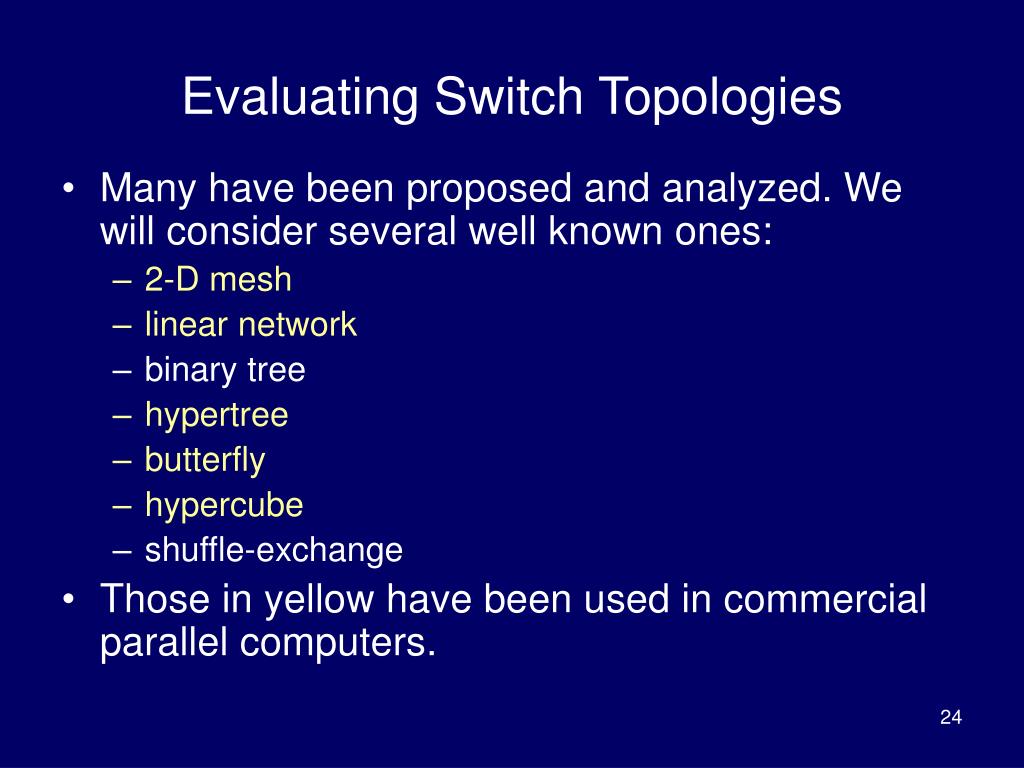 Evaluating Switch Topologies

• Many have been proposed and analyzed. We will consider several well known ones:
– 2-D mesh
– linear network
– binary tree
– hypertree
– butterfly
– hypercube
– shuffle-exchange
• Those in yellow have been used in commercial parallel computers.

24